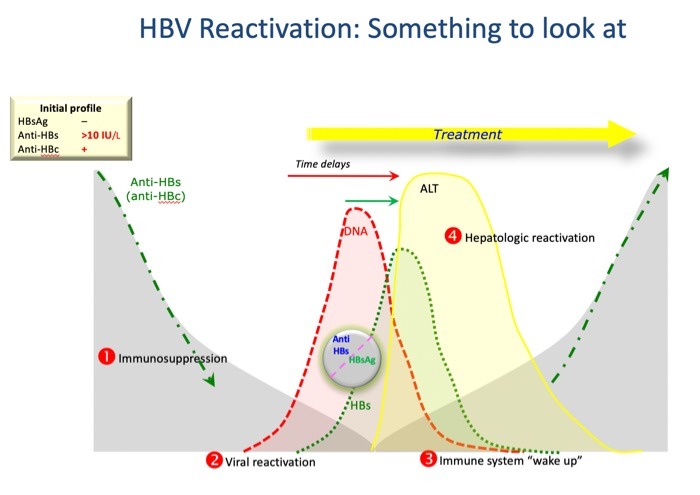 HBV Reactivation: Something to look at

| Initial profile | |
|---|---|
| HBsAg | – |
| Anti-HBs | >10 IU/L |
| Anti-HBc | + |

Treatment

Time delays

Anti-HBs (anti-HBc)

ALT

DNA

4 Hepatologic reactivation

Anti HBs HBsAg

1 Immunosuppression

HBs

2 Viral reactivation

3 Immune system "wake up"